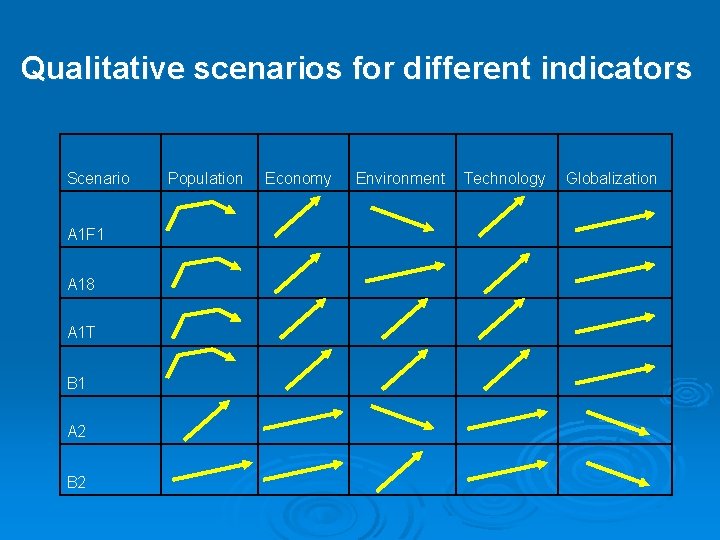 Qualitative scenarios for different indicators

| Scenario | Population | Economy | Environment | Technology | Globalization |
|---|---|---|---|---|---|
| A1F1 | | | | | |
| A18 | | | | | |
| A1T | | | | | |
| B1 | | | | | |
| A2 | | | | | |
| B2 | | | | | |